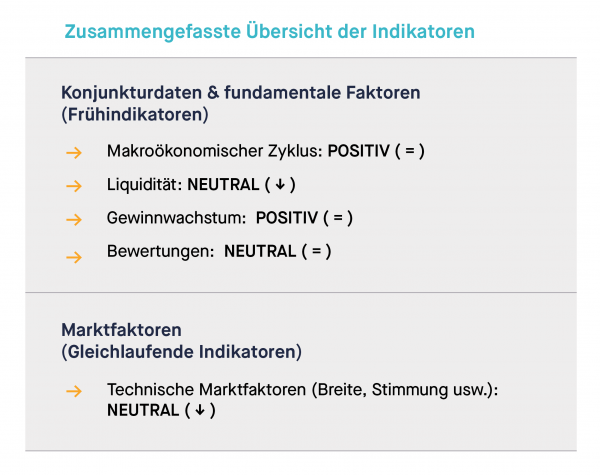 Zusammengefasste Übersicht der Indikatoren

Konjunkturdaten & fundamentale Faktoren (Frühindikatoren)

→ Makroökonomischer Zyklus: POSITIV ( = )

→ Liquidität: NEUTRAL ( ↓ )

→ Gewinnwachstum: POSITIV ( = )

→ Bewertungen: NEUTRAL ( = )

Marktfaktoren (Gleichlaufende Indikatoren)

→ Technische Marktfaktoren (Breite, Stimmung usw.): NEUTRAL ( ↓ )